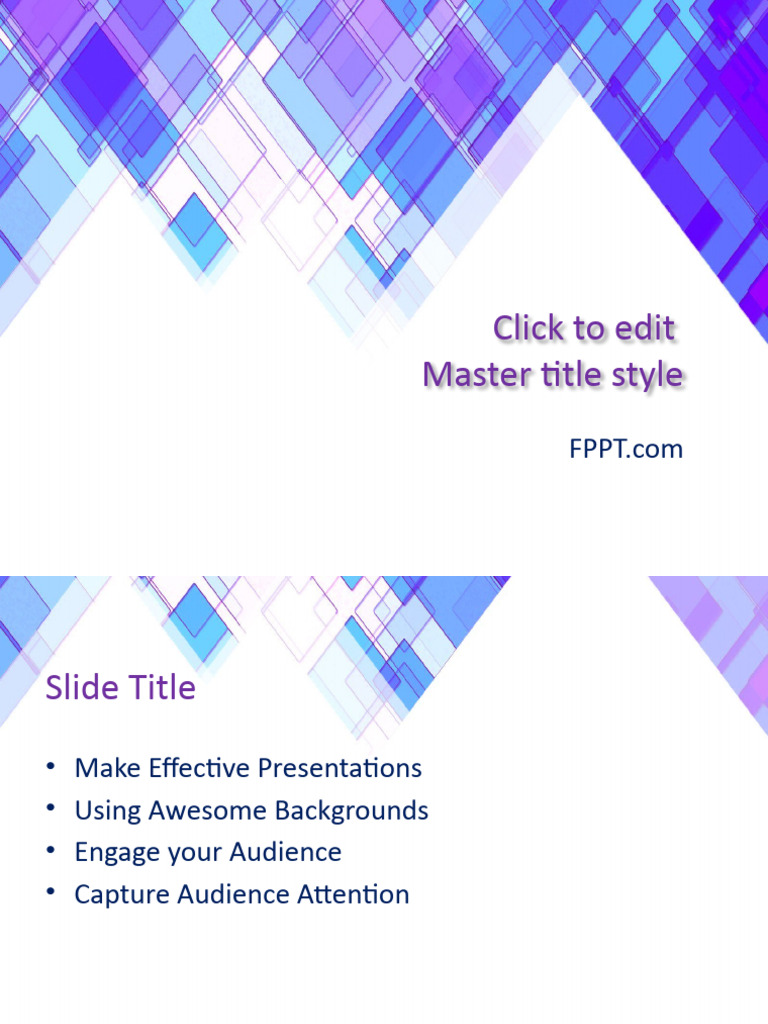 Click to edit Master title style

FPPT.com

Slide Title

• Make Effective Presentations
• Using Awesome Backgrounds
• Engage your Audience
• Capture Audience Attention